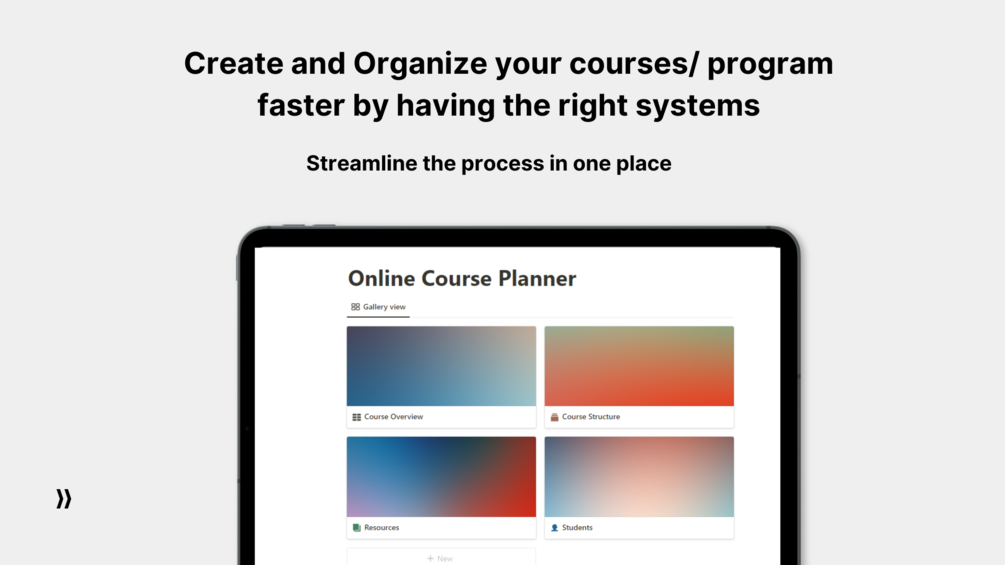 Create and Organize your courses/ program faster by having the right systems

Streamline the process in one place

Online Course Planner

Gallery view

Course Overview

Course Structure

Resources

Students

+ New